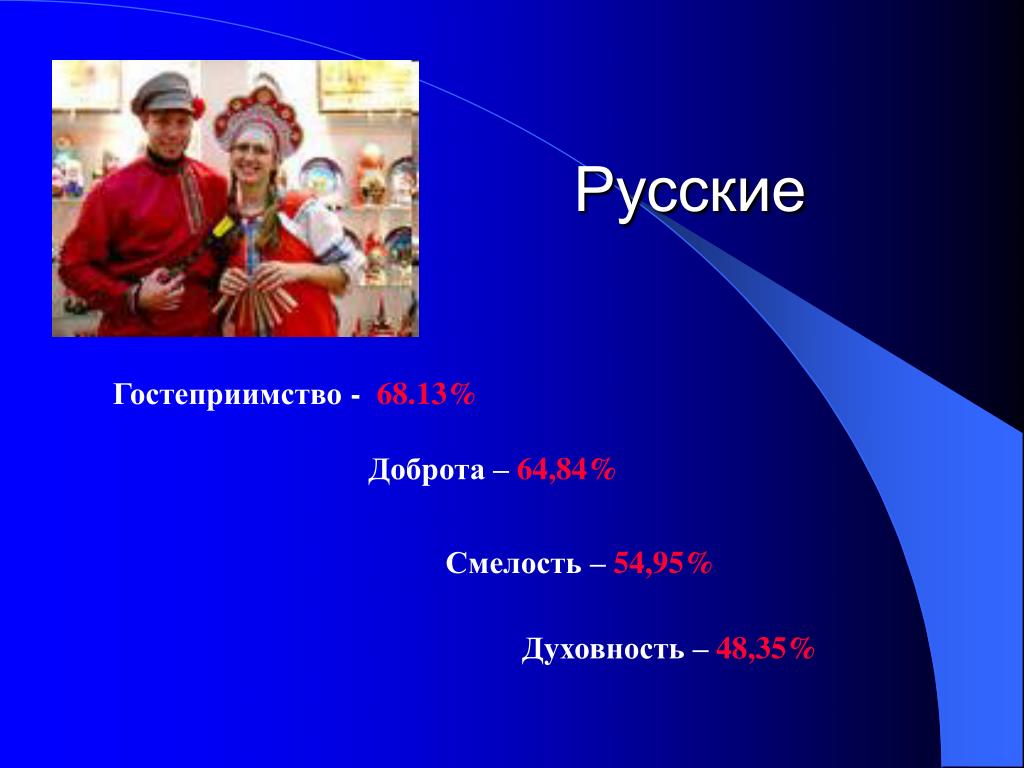 Русские

Гостеприимство - 68.13%

Доброта – 64,84%

Смелость – 54,95%

Духовность – 48,35%